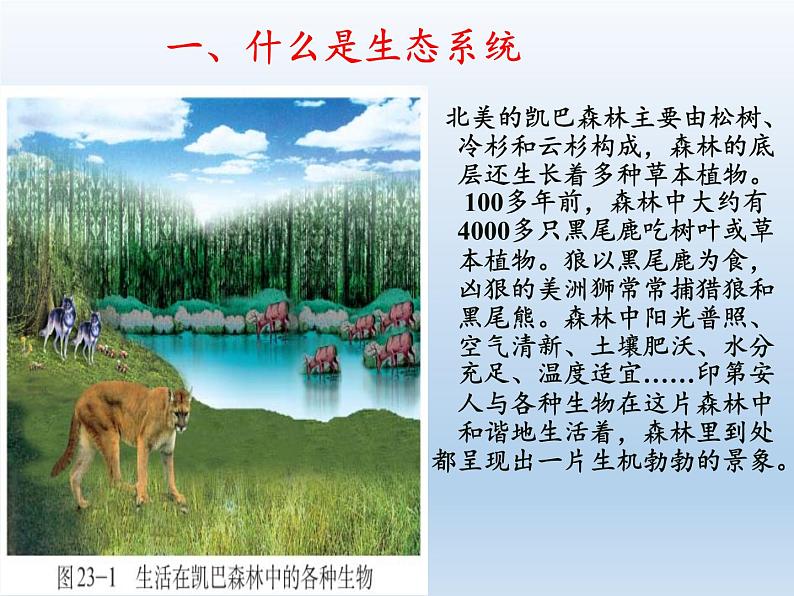 一、什么是生态系统

北美的凯巴森林主要由松树、冷杉和云杉构成，森林的底层还生长着多种草本植物。100多年前，森林中大约有4000多只黑尾鹿吃树叶或草本植物。狼以黑尾鹿为食，凶狠的美洲狮常常捕猎狼和黑尾熊。森林中阳光普照、空气清新、土壤肥沃、水分充足、温度适宜……印第安人与各种生物在这片森林中和谐地生活着，森林里到处都呈现出一片生机勃勃的景象。

图23-1 生活在凯巴森林中的各种生物